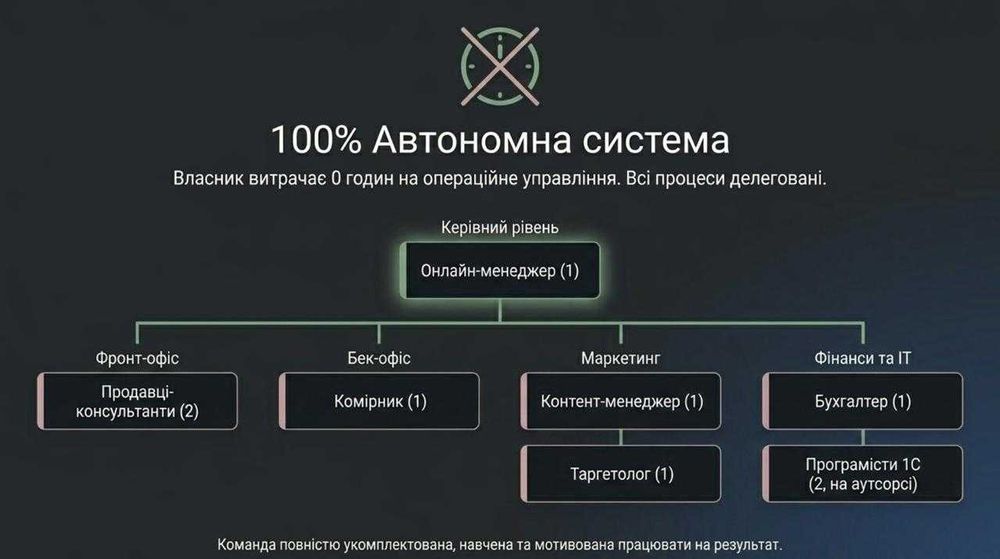 100% Автономна система

Власник витрачає 0 годин на операційне управління. Всі процеси делеговані.

Керівний рівень

Онлайн-менеджер (1)

Фронт-офіс

Продавці-консультанти (2)

Бек-офіс

Комірник (1)

Маркетинг

Контент-менеджер (1)

Таргетолог (1)

Фінанси та IT

Бухгалтер (1)

Програмісти 1С (2, на аутсорсі)

Команда повністю укомплектована, навчена та мотивована працювати на результат.